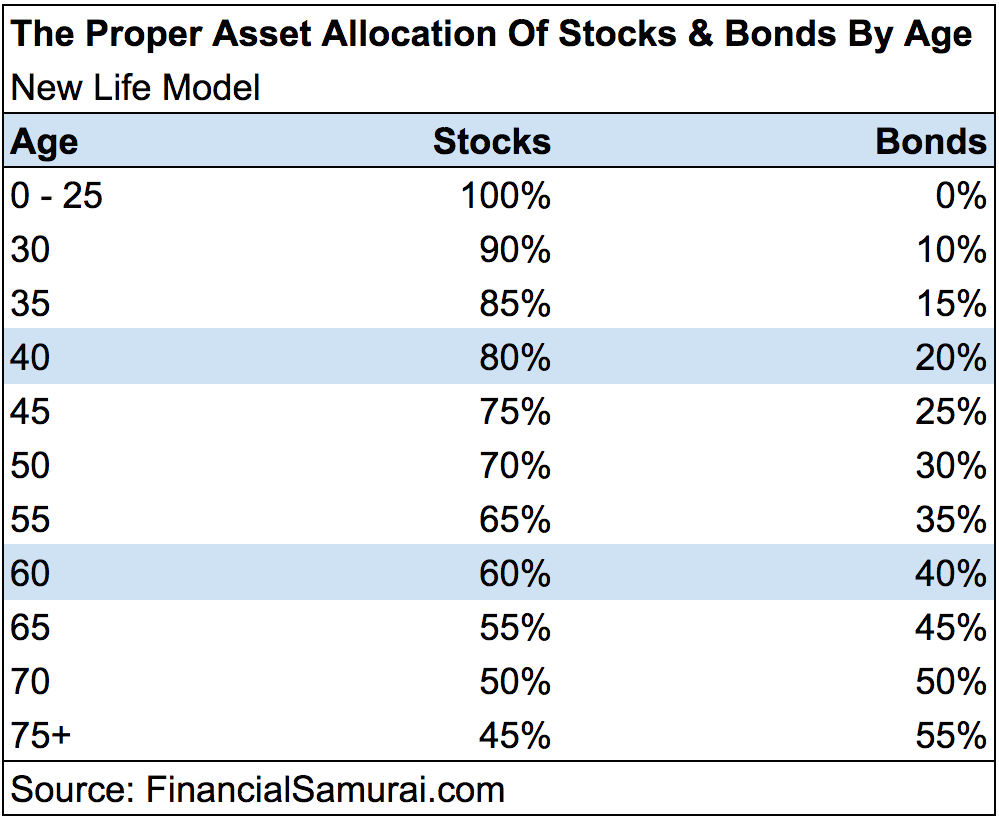 The Proper Asset Allocation Of Stocks & Bonds By Age

New Life Model

| Age | Stocks | Bonds |
|---|---|---|
| 0 - 25 | 100% | 0% |
| 30 | 90% | 10% |
| 35 | 85% | 15% |
| 40 | 80% | 20% |
| 45 | 75% | 25% |
| 50 | 70% | 30% |
| 55 | 65% | 35% |
| 60 | 60% | 40% |
| 65 | 55% | 45% |
| 70 | 50% | 50% |
| 75+ | 45% | 55% |

Source: FinancialSamurai.com